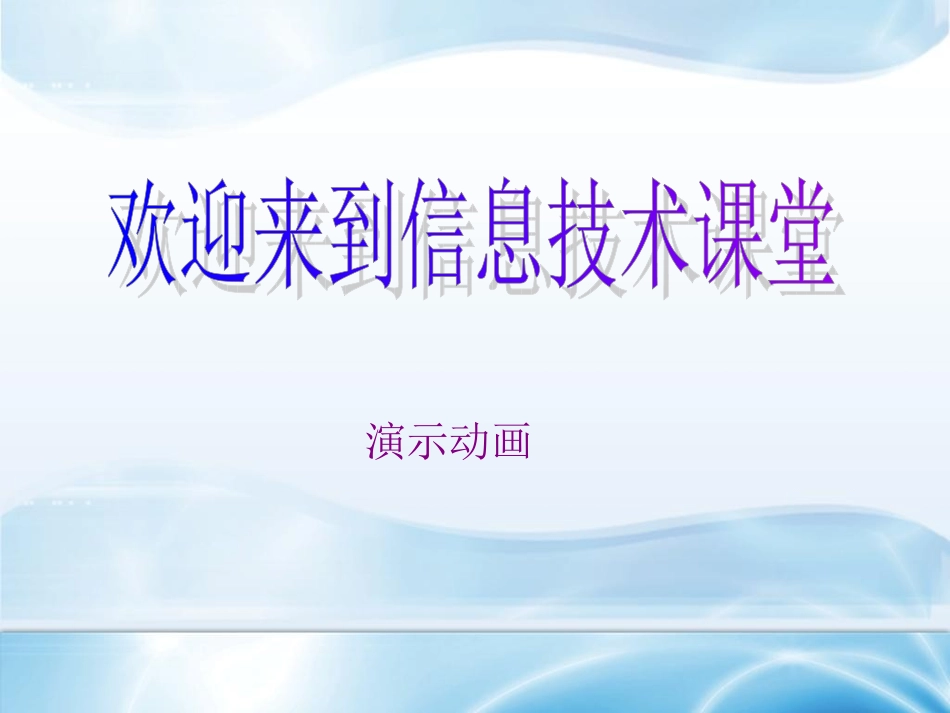 欢迎来到信息技术课堂

演示动画